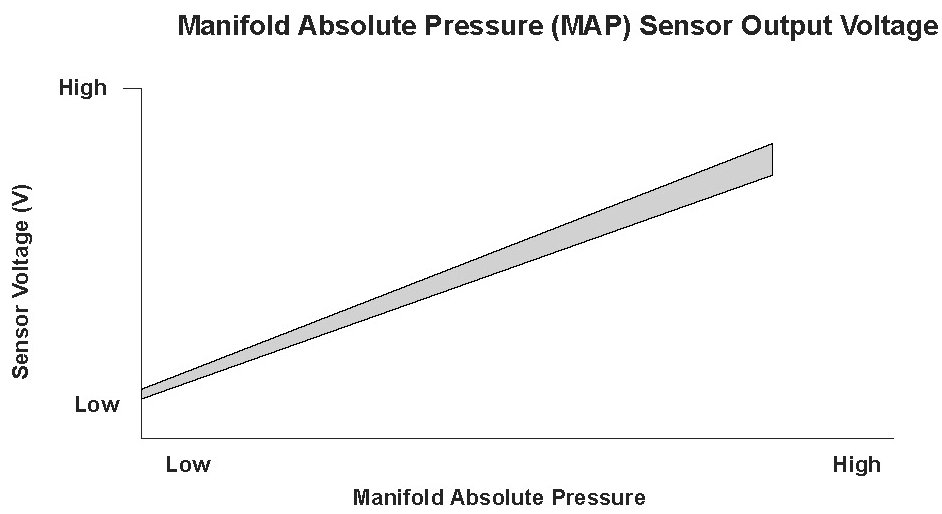 Manifold Absolute Pressure (MAP) Sensor Output Voltage

High

Sensor Voltage (V)

Low

Low

High

Manifold Absolute Pressure